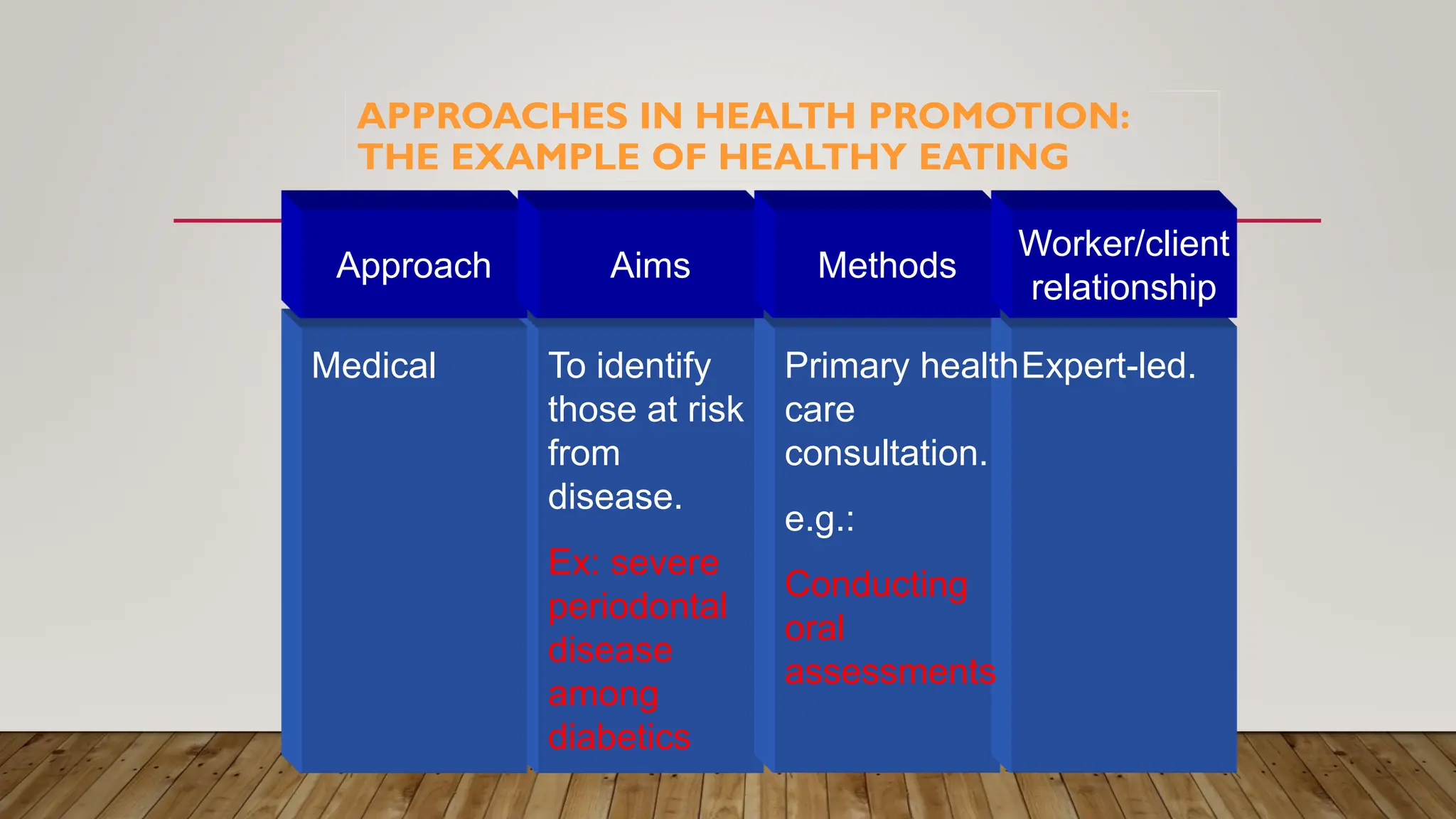 APPROACHES IN HEALTH PROMOTION: THE EXAMPLE OF HEALTHY EATING

| Approach | Aims | Methods | Worker/client relationship |
|---|---|---|---|
| Medical | To identify those at risk from disease. Ex: severe periodontal disease among diabetics | Primary health care consultation. e.g.: Conducting oral assessments | Expert-led. |